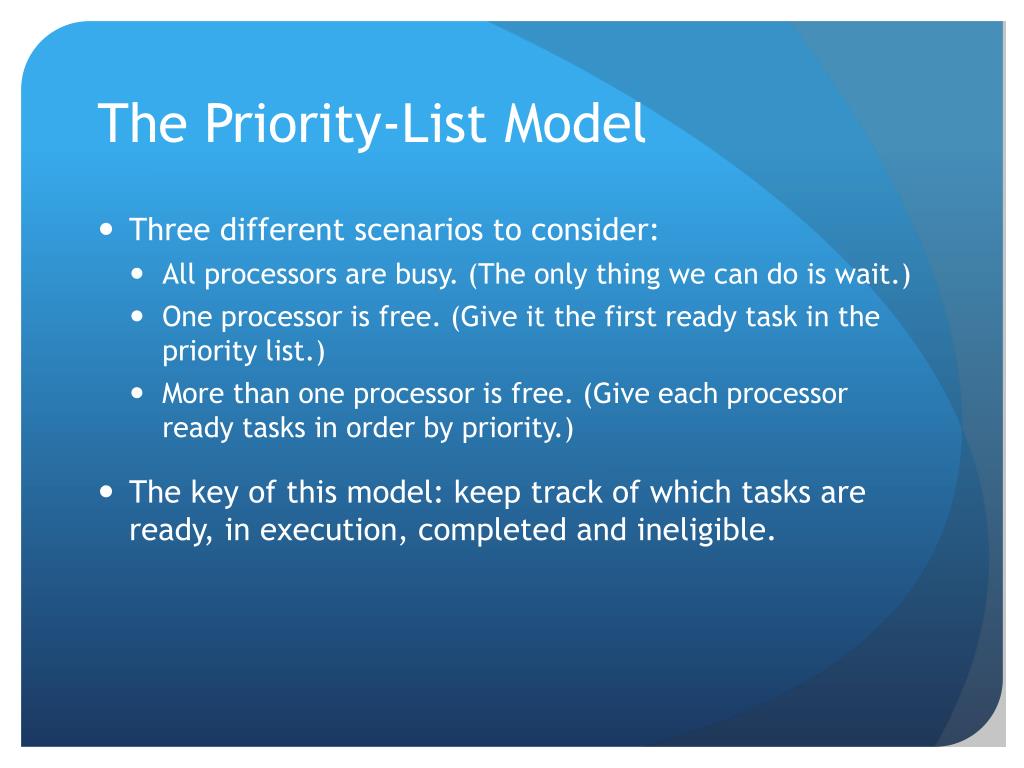 The Priority-List Model

- Three different scenarios to consider:
  - All processors are busy. (The only thing we can do is wait.)
  - One processor is free. (Give it the first ready task in the priority list.)
  - More than one processor is free. (Give each processor ready tasks in order by priority.)
- The key of this model: keep track of which tasks are ready, in execution, completed and ineligible.